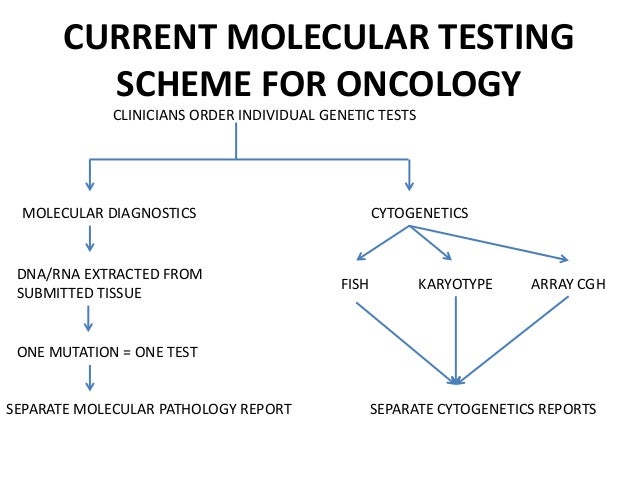 CURRENT MOLECULAR TESTING SCHEME FOR ONCOLOGY

CLINICIANS ORDER INDIVIDUAL GENETIC TESTS

MOLECULAR DIAGNOSTICS

DNA/RNA EXTRACTED FROM SUBMITTED TISSUE

ONE MUTATION = ONE TEST

SEPARATE MOLECULAR PATHOLOGY REPORT

CYTOGENETICS

FISH

KARYOTYPE

ARRAY CGH

SEPARATE CYTOGENETICS REPORTS